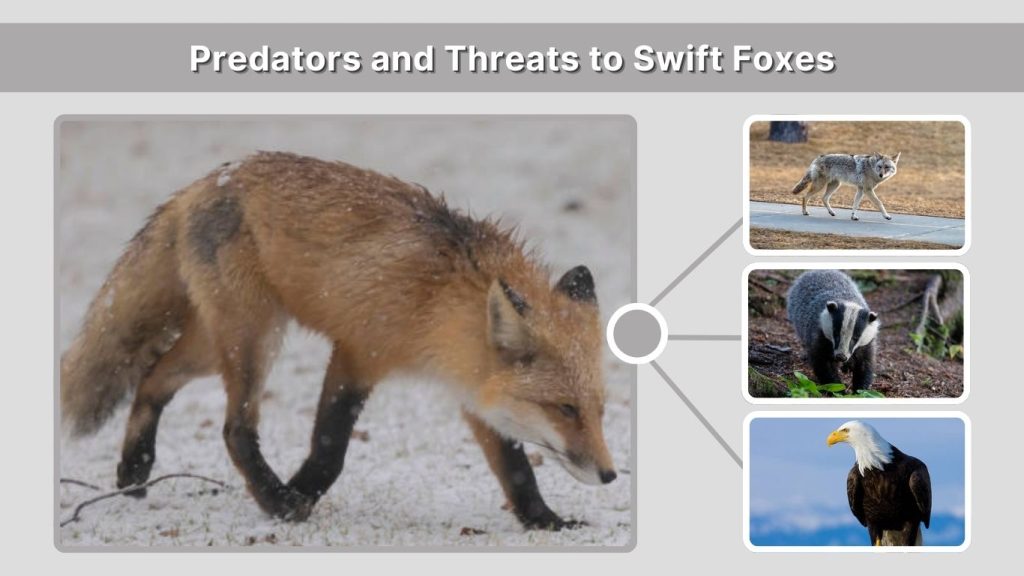 Predators and Threats to Swift Foxes